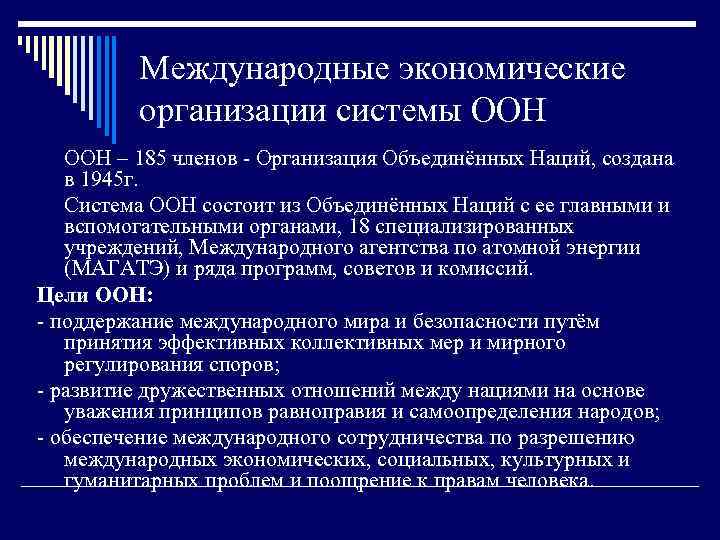 Международные экономические организации системы ООН

ООН – 185 членов - Организация Объединённых Наций, создана в 1945г.

Система ООН состоит из Объединённых Наций с ее главными и вспомогательными органами, 18 специализированных учреждений, Международного агентства по атомной энергии (МАГАТЭ) и ряда программ, советов и комиссий.

Цели ООН:

- поддержание международного мира и безопасности путём принятия эффективных коллективных мер и мирного регулирования споров;

- развитие дружественных отношений между нациями на основе уважения принципов равноправия и самоопределения народов;

- обеспечение международного сотрудничества по разрешению международных экономических, социальных, культурных и гуманитарных проблем и поощрение к правам человека.